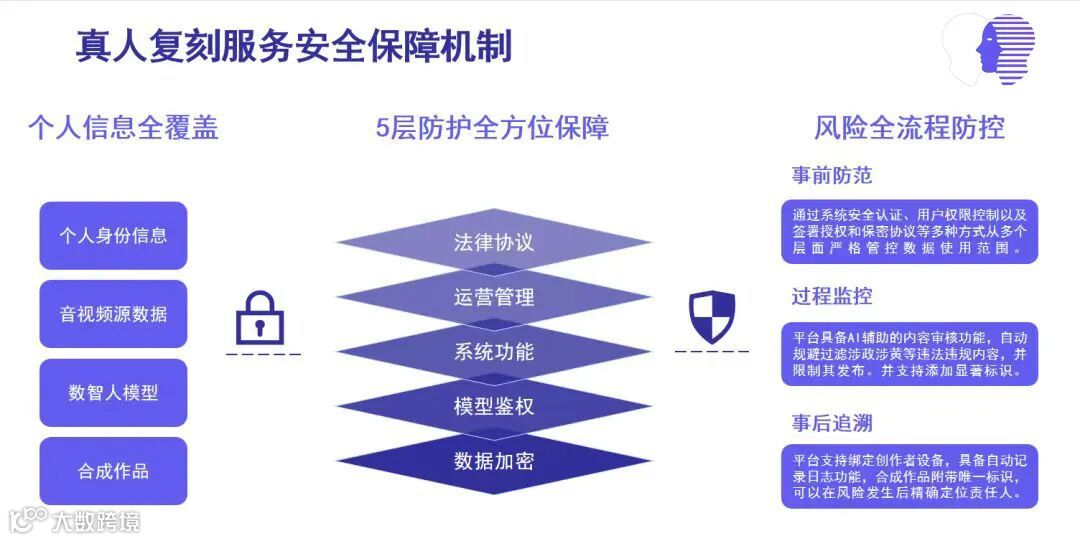 真人复刻服务安全保障机制

个人信息全覆盖

个人身份信息

音视频源数据

数智人模型

合成作品

5层防护全方位保障

法律协议

运营管理

系统功能

模型鉴权

数据加密

风险全流程防控

事前防范

通过系统安全认证、用户权限控制以及签署授权和保密协议等多种方式从多个层面严格管控数据使用范围。

过程监控

平台具备AI辅助的内容审核功能，自动规避过滤涉政涉黄等违法违规内容，并限制其发布。并支持添加显著标识。

事后追溯

平台支持绑定创作者设备，具备自动记录日志功能，合成作品附带唯一标识，可以在风险发生后精确定位责任人。

大数跨境